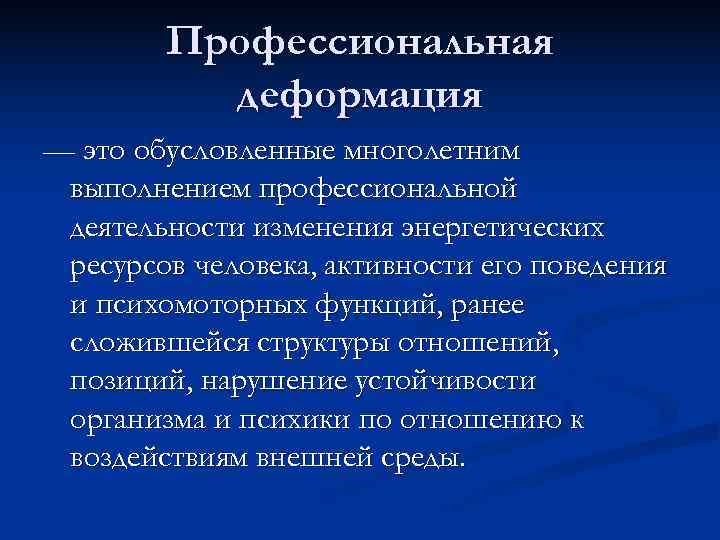 Профессиональная деформация

— это обусловленные многолетним выполнением профессиональной деятельности изменения энергетических ресурсов человека, активности его поведения и психомоторных функций, ранее сложившейся структуры отношений, позиций, нарушение устойчивости организма и психики по отношению к воздействиям внешней среды.